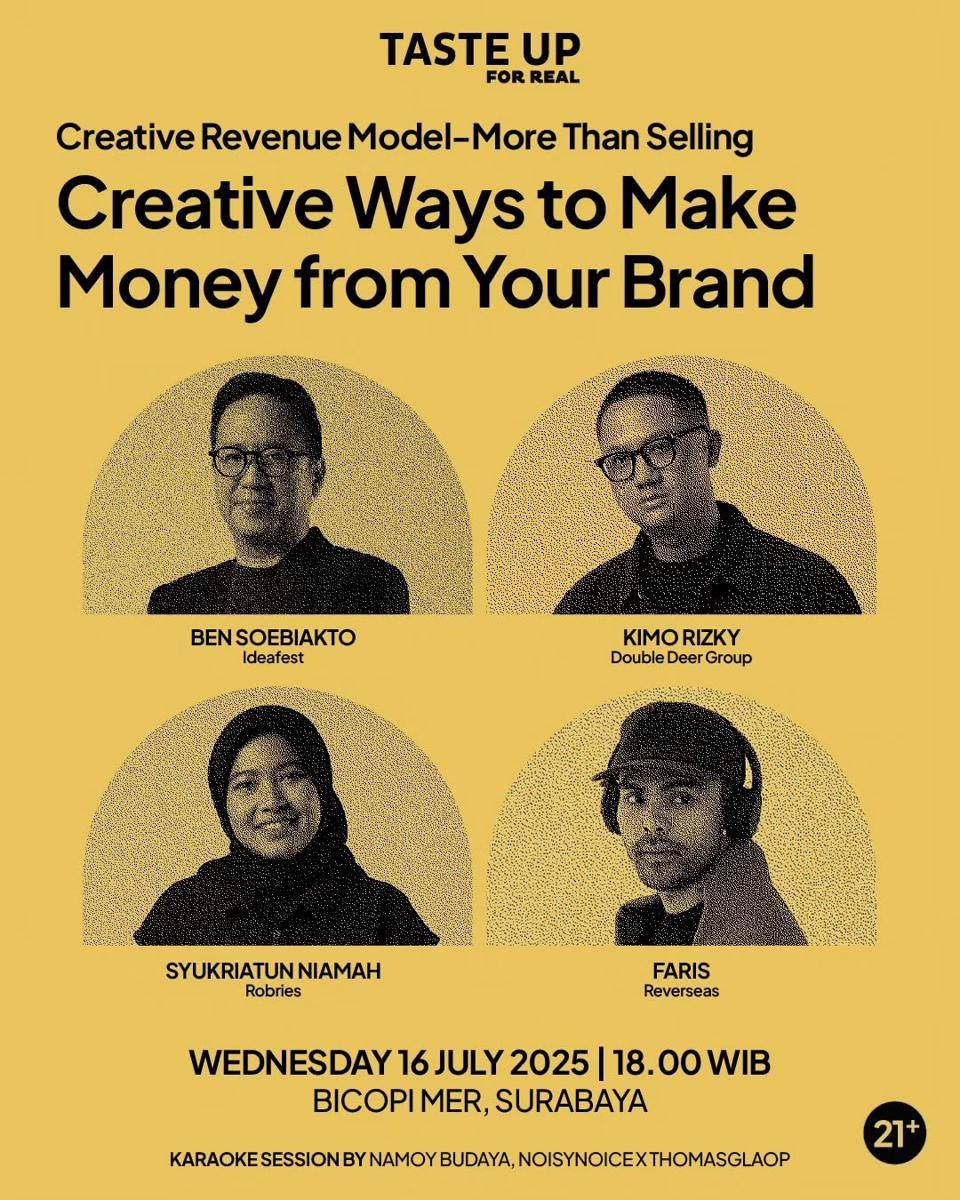 TASTE UP
FOR REAL

Creative Revenue Model–More Than Selling

Creative Ways to Make Money from Your Brand

BEN SOEBIAKTO
Ideafest

KIMO RIZKY
Double Deer Group

SYUKRIATUN NIAMAH
Robries

FARIS
Reverseas

WEDNESDAY 16 JULY 2025 | 18.00 WIB
BICOPI MER, SURABAYA

21+

KARAOKE SESSION BY NAMOY BUDAYA, NOISYNOICE X THOMASGLAOP